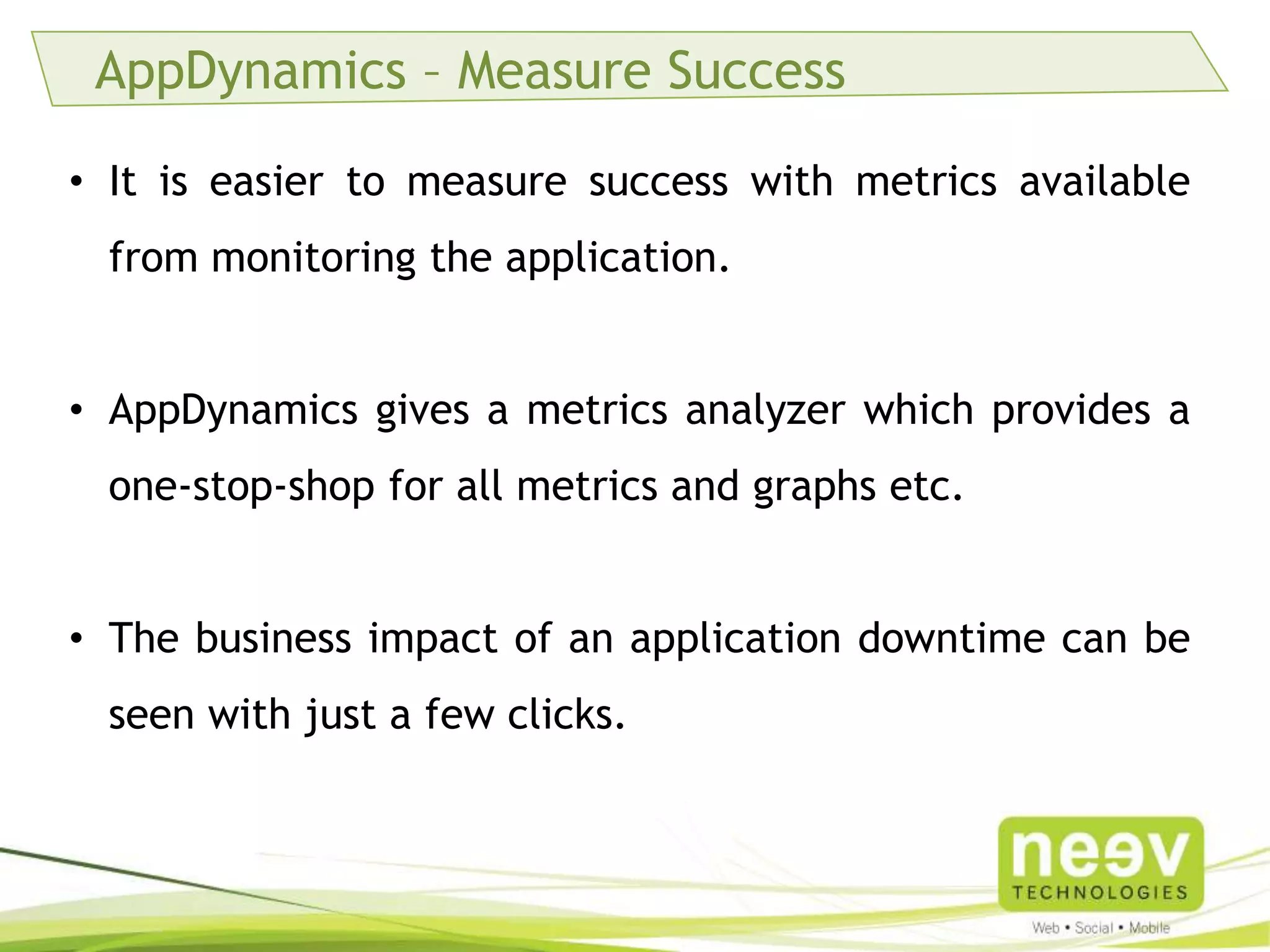 AppDynamics – Measure Success

• It is easier to measure success with metrics available from monitoring the application.

• AppDynamics gives a metrics analyzer which provides a one-stop-shop for all metrics and graphs etc.

• The business impact of an application downtime can be seen with just a few clicks.

neev
TECHNOLOGIES
Web • Social • Mobile